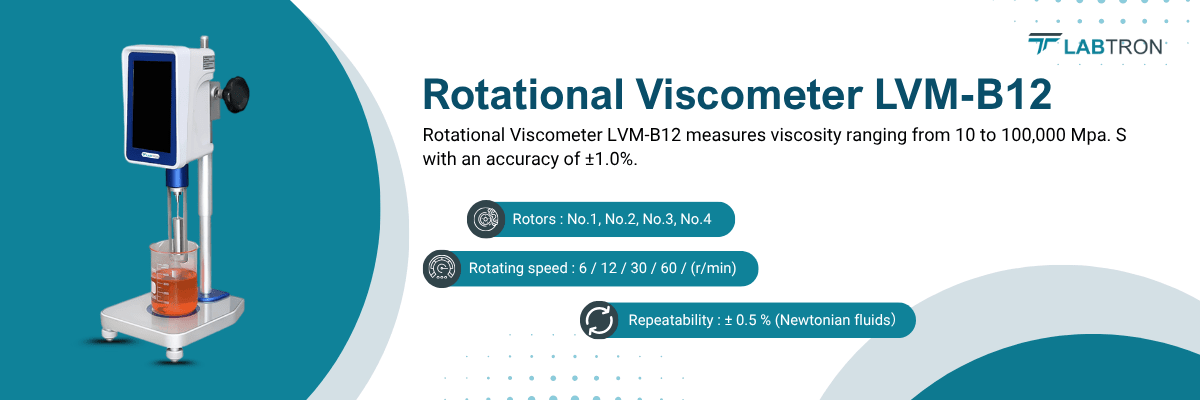 LABTRON

Rotational Viscometer LVM-B12

Rotational Viscometer LVM-B12 measures viscosity ranging from 10 to 100,000 Mpa. S with an accuracy of ±1.0%.

Rotors : No.1, No.2, No.3, No.4

Rotating speed : 6 / 12 / 30 / 60 / (r/min)

Repeatability : ± 0.5 % (Newtonian fluids)